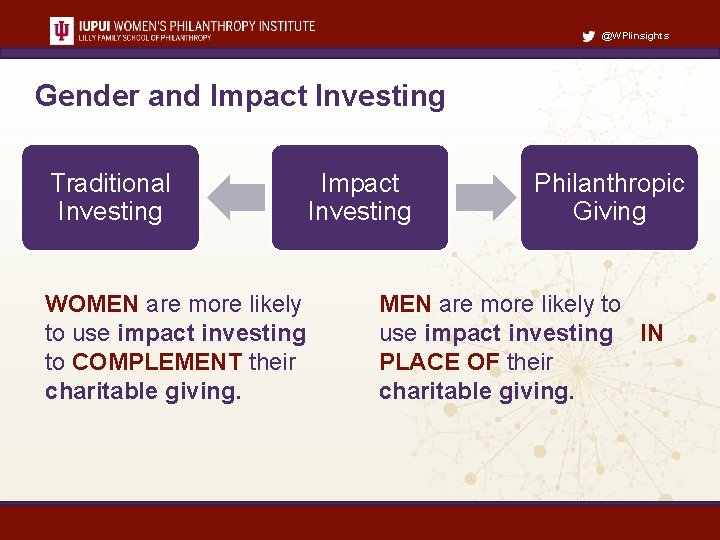 IUPUI WOMEN'S PHILANTHROPY INSTITUTE
LILLY FAMILY SCHOOL OF PHILANTHROPY

@WPIinsights

Gender and Impact Investing

Traditional Investing

Impact Investing

Philanthropic Giving

WOMEN are more likely to use impact investing to COMPLEMENT their charitable giving.

MEN are more likely to use impact investing IN PLACE OF their charitable giving.